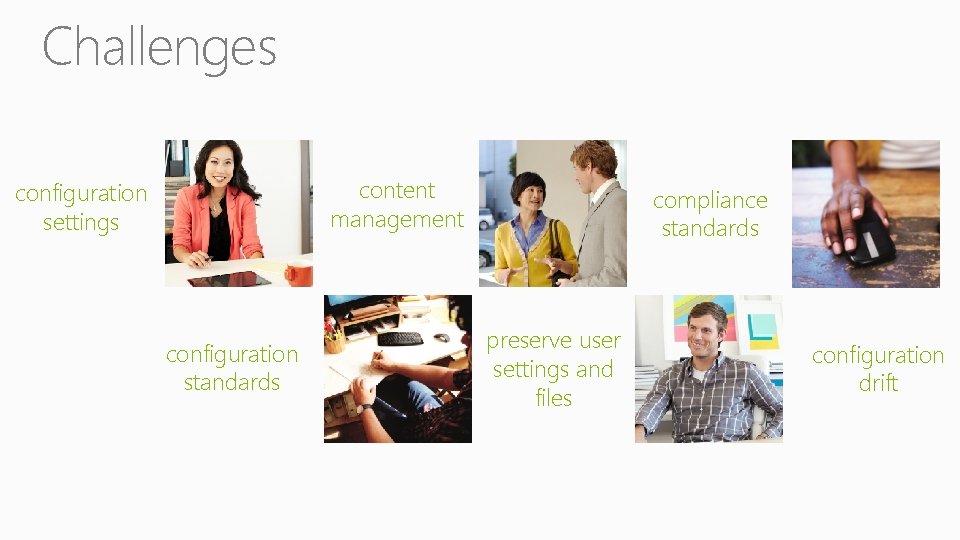 Challenges

configuration settings

content management

compliance standards

configuration standards

preserve user settings and files

configuration drift